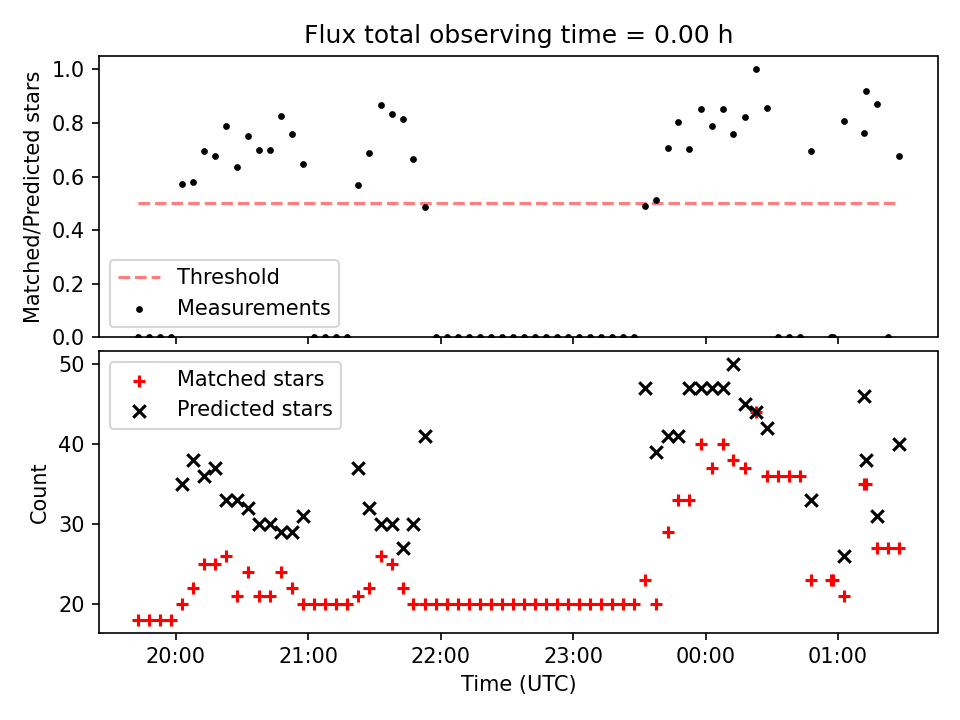 Flux total observing time = 0.00 h

Matched/Predicted stars

1.0
0.8
0.6
0.4
0.2
0.0

Threshold
Measurements

Count

50
40
30
20

Matched stars
Predicted stars

20:00
21:00
22:00
23:00
00:00
01:00

Time (UTC)